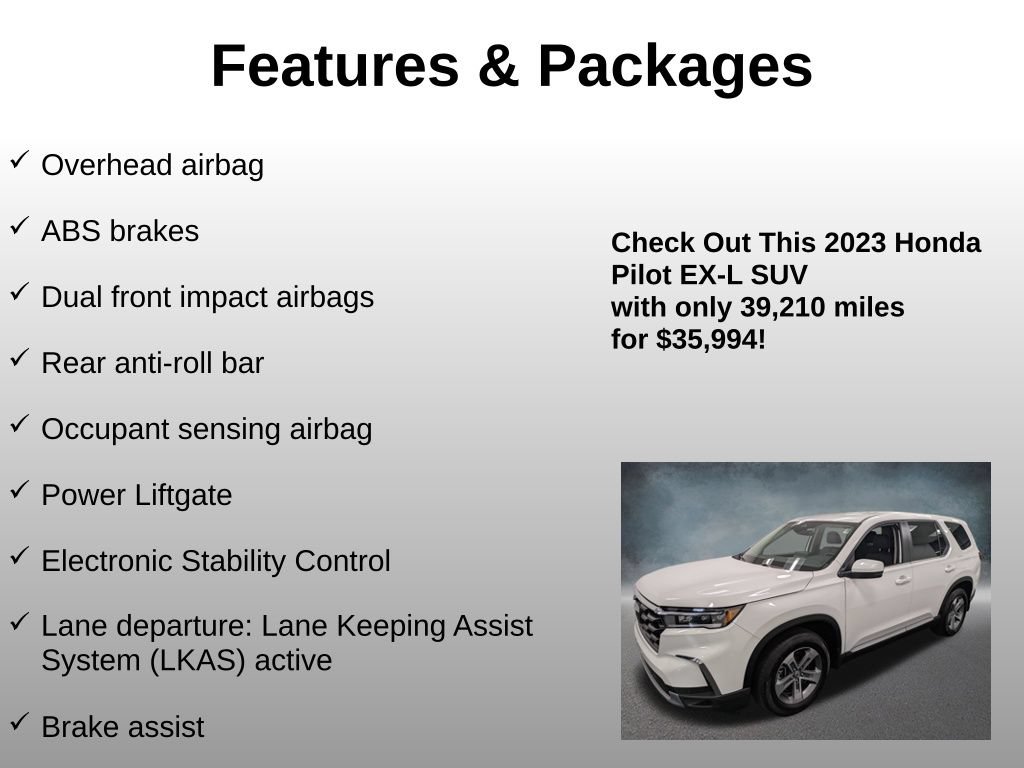 Features & Packages

✓ Overhead airbag

✓ ABS brakes

✓ Dual front impact airbags

✓ Rear anti-roll bar

✓ Occupant sensing airbag

✓ Power Liftgate

✓ Electronic Stability Control

✓ Lane departure: Lane Keeping Assist System (LKAS) active

✓ Brake assist

Check Out This 2023 Honda Pilot EX-L SUV with only 39,210 miles for $35,994!